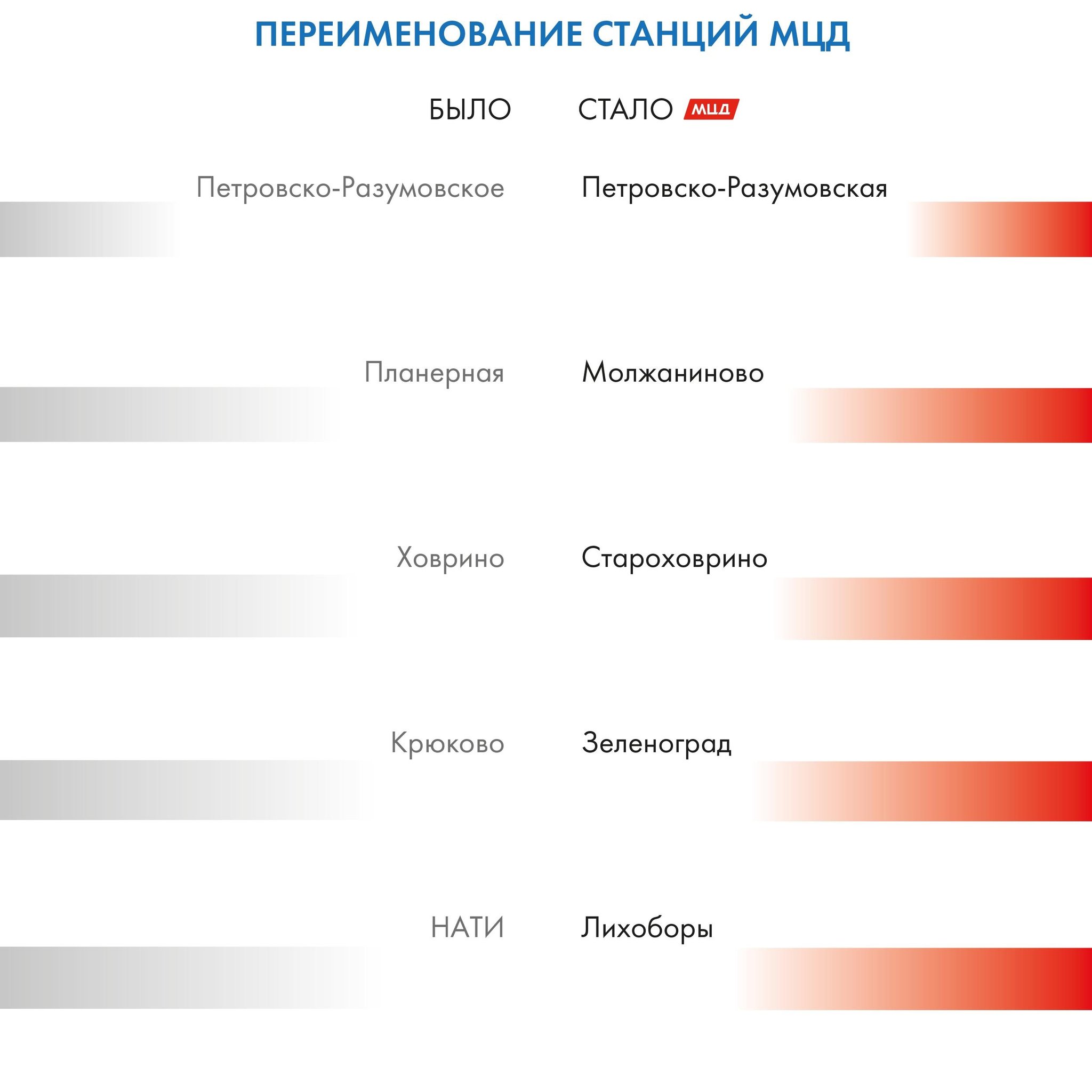 ПЕРЕИМЕНОВАНИЕ СТАНЦИЙ МЦД

| БЫЛО | СТАЛО МЦД |
|---|---|
| Петровско-Разумовское | Петровско-Разумовская |
| Планерная | Молжаниново |
| Ховрино | Староховрино |
| Крюково | Зеленоград |
| НАТИ | Лихоборы |